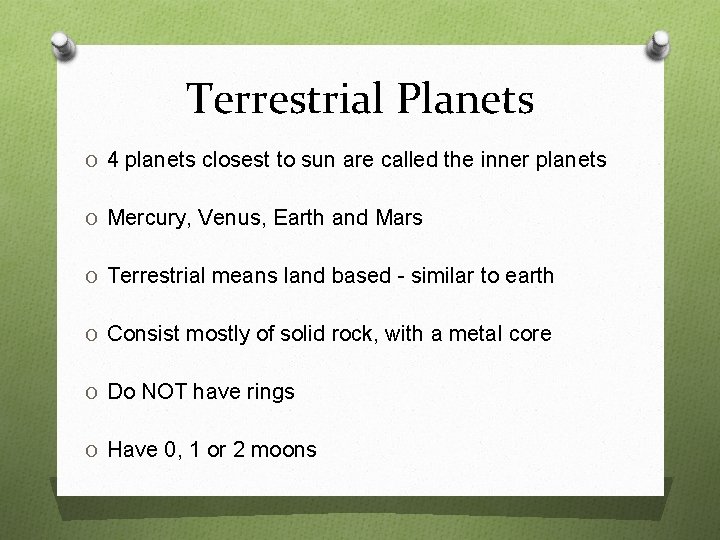 Terrestrial Planets

O 4 planets closest to sun are called the inner planets

O Mercury, Venus, Earth and Mars

O Terrestrial means land based - similar to earth

O Consist mostly of solid rock, with a metal core

O Do NOT have rings

O Have 0, 1 or 2 moons